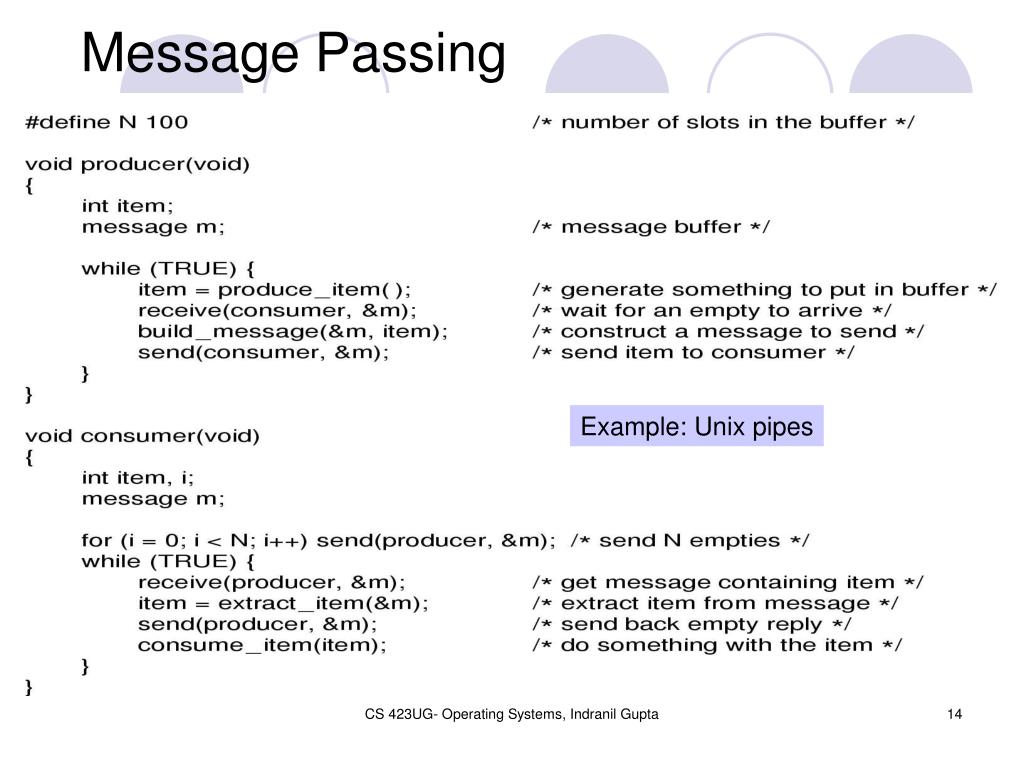 Message Passing

#define N 100 /* number of slots in the buffer */

void producer(void)
{
int item;
message m; /* message buffer */

while (TRUE) {
item = produce_item( ); /* generate something to put in buffer */
receive(consumer, &m); /* wait for an empty to arrive */
build_message(&m, item); /* construct a message to send */
send(consumer, &m); /* send item to consumer */
}
}

Example: Unix pipes

void consumer(void)
{
int item, i;
message m;

for (i = 0; i < N; i++) send(producer, &m); /* send N empties */
while (TRUE) {
receive(producer, &m); /* get message containing item */
item = extract_item(&m); /* extract item from message */
send(producer, &m); /* send back empty reply */
consume_item(item); /* do something with the item */
}
}

CS 423UG- Operating Systems, Indranil Gupta

14